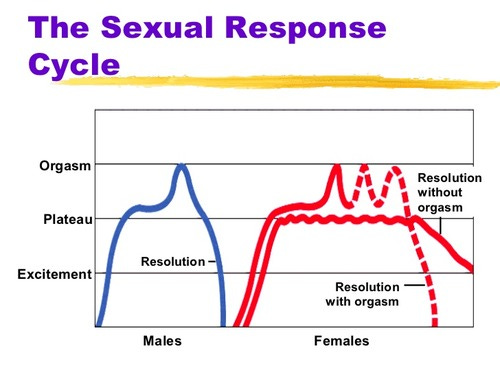 The Sexual Response Cycle

Orgasm
Plateau
Excitement

Resolution

Resolution without orgasm

Resolution with orgasm

Males
Females